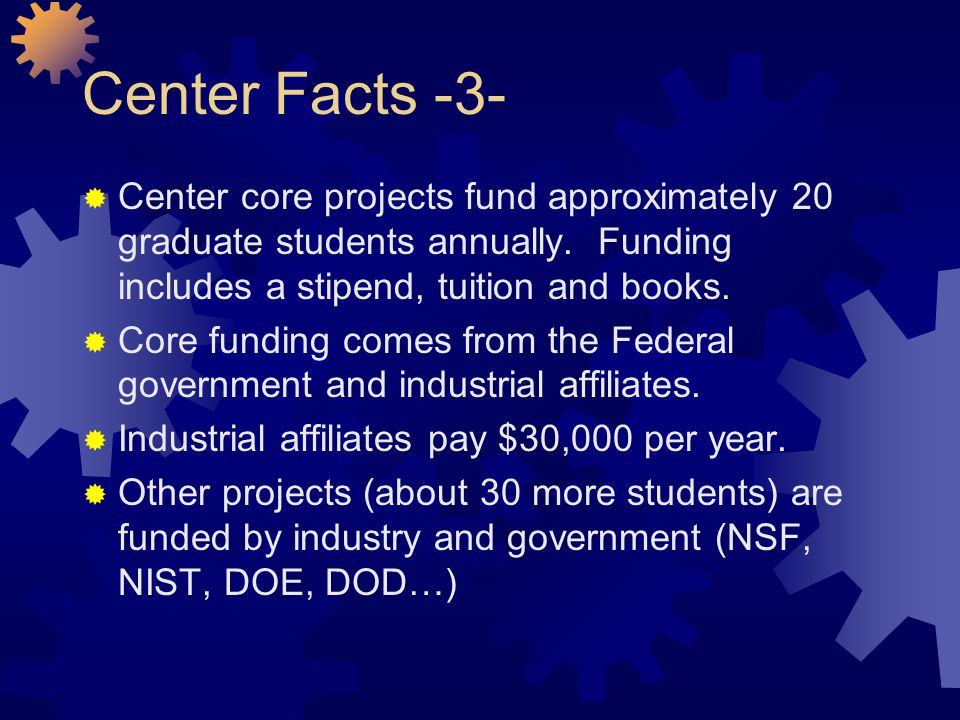 Center Facts -3-

Center core projects fund approximately 20 graduate students annually. Funding includes a stipend, tuition and books.

Core funding comes from the Federal government and industrial affiliates.

Industrial affiliates pay \$30,000 per year.

Other projects (about 30 more students) are funded by industry and government (NSF, NIST, DOE, DOD…)